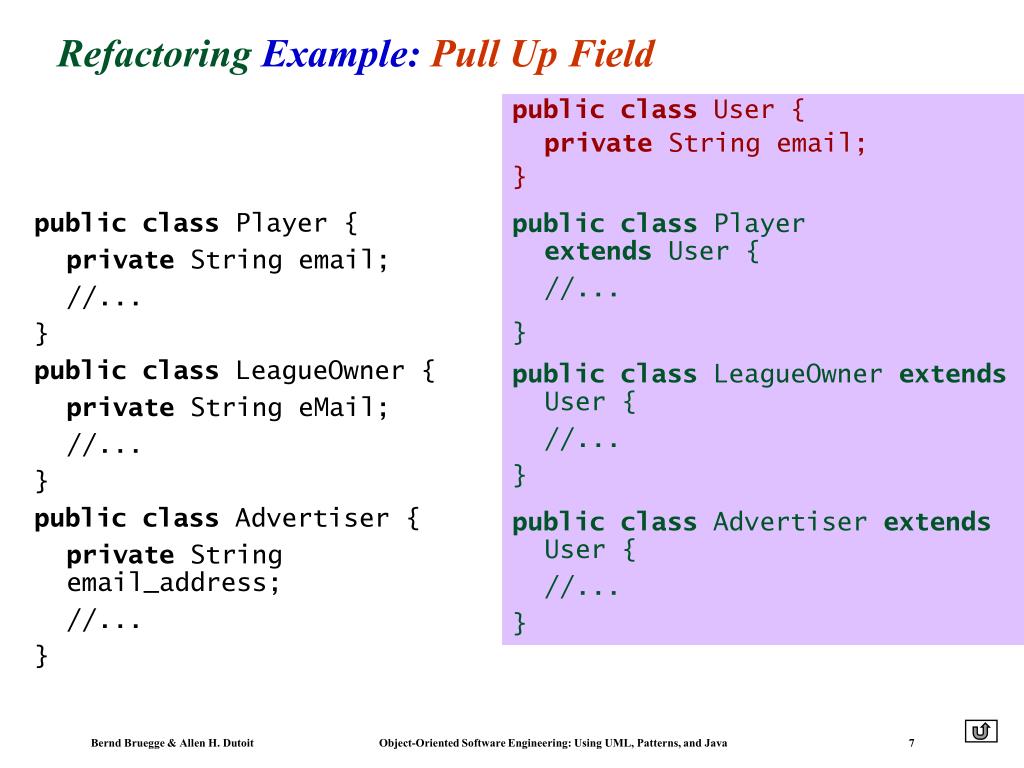 Refactoring Example: Pull Up Field

public class Player {
private String email;
//...
}
public class LeagueOwner {
private String eMail;
//...
}
public class Advertiser {
private String email_address;
//...
}

public class User {
private String email;
}
public class Player extends User {
//...
}
public class LeagueOwner extends User {
//...
}
public class Advertiser extends User {
//...
}

Bernd Bruegge & Allen H. Dutoit

Object-Oriented Software Engineering: Using UML, Patterns, and Java

7